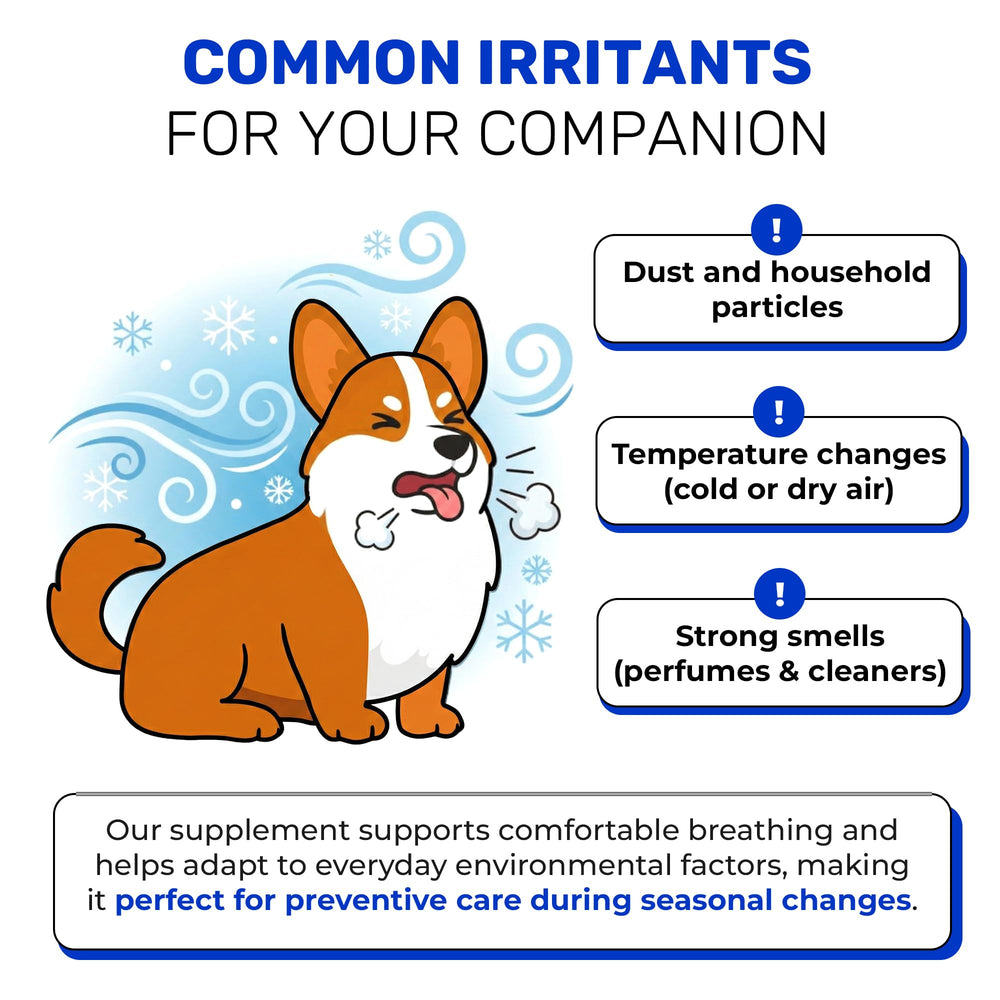 COMMON IRRITANTS
FOR YOUR COMPANION

!
Dust and household particles

!
Temperature changes (cold or dry air)

!
Strong smells (perfumes & cleaners)

Our supplement supports comfortable breathing and helps adapt to everyday environmental factors, making it perfect for preventive care during seasonal changes.